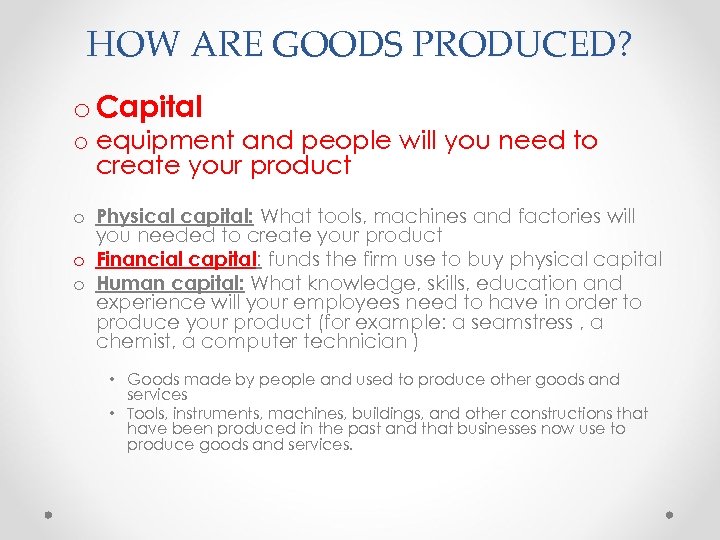 HOW ARE GOODS PRODUCED?

o Capital
o equipment and people will you need to create your product

o Physical capital: What tools, machines and factories will you needed to create your product
o Financial capital: funds the firm use to buy physical capital
o Human capital: What knowledge, skills, education and experience will your employees need to have in order to produce your product (for example: a seamstress , a chemist, a computer technician )

• Goods made by people and used to produce other goods and services
• Tools, instruments, machines, buildings, and other constructions that have been produced in the past and that businesses now use to produce goods and services.